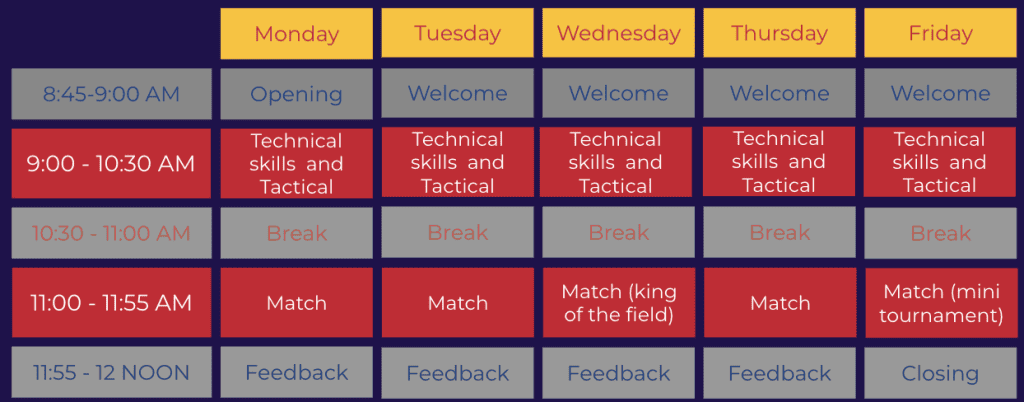 |  | Monday | Tuesday | Wednesday | Thursday | Friday |
|---|---|---|---|---|---|
| 8:45-9:00 AM | Opening | Welcome | Welcome | Welcome | Welcome |
| 9:00 - 10:30 AM | Technical skills and Tactical | Technical skills and Tactical | Technical skills and Tactical | Technical skills and Tactical | Technical skills and Tactical |
| 10:30 - 11:00 AM | Break | Break | Break | Break | Break |
| 11:00 - 11:55 AM | Match | Match | Match (king of the field) | Match | Match (mini tournament) |
| 11:55 - 12 NOON | Feedback | Feedback | Feedback | Feedback | Closing |